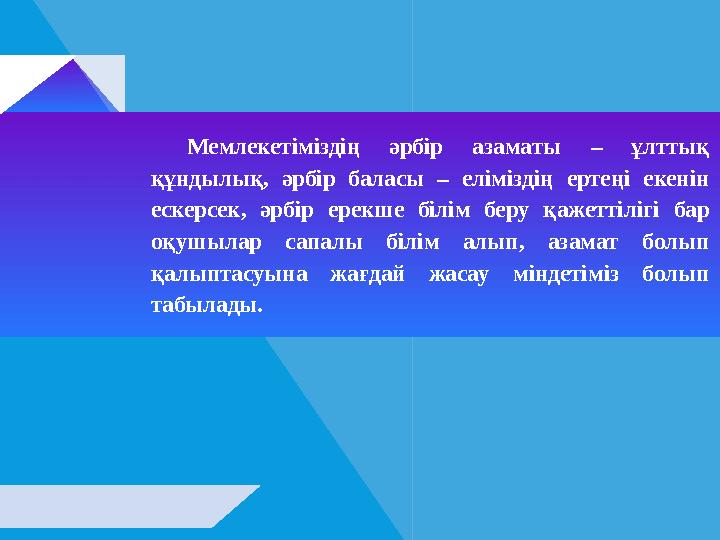 Мемлекетіміздің әрбір азаматы – ұлттық құндылық, әрбір баласы – еліміздің ертеңі екенін ескерсек, әрбір ерекше білім беру қажеттілігі бар оқушылар сапалы білім алып, азамат болып қалыптасуына жағдай жасау міндетіміз болып табылады.